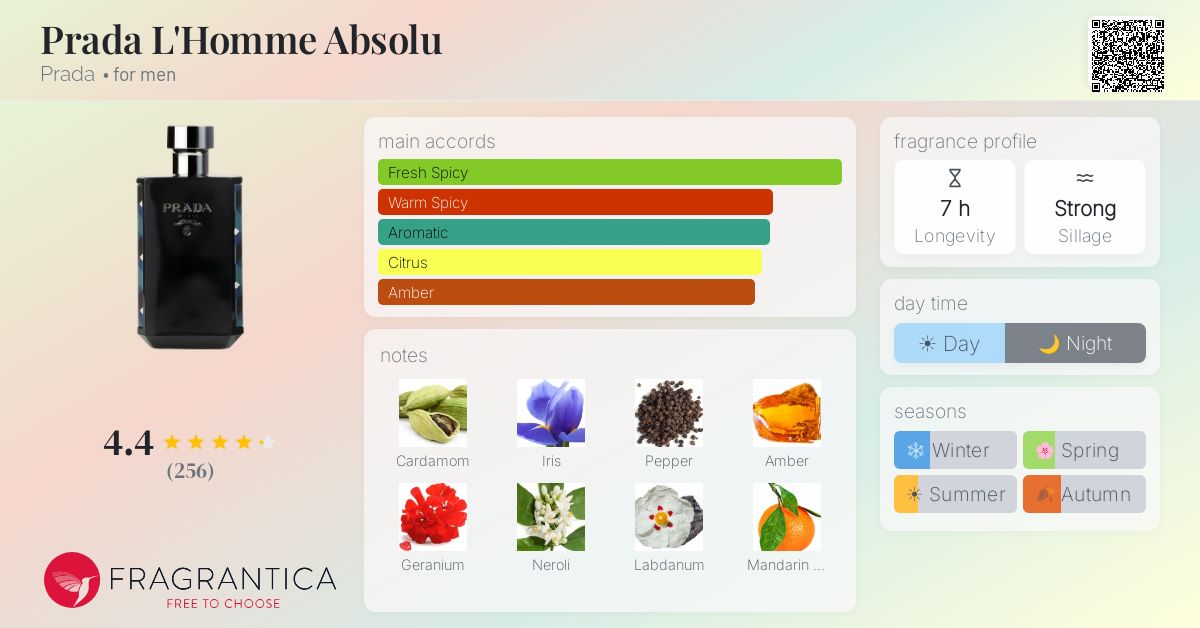 Prada L'Homme Absolu
Prada • for men

PRADA

4.4
(256)

FRAGRANTICA
FREE TO CHOOSE

main accords
Fresh Spicy
Warm Spicy
Aromatic
Citrus
Amber

notes
Cardamom
Iris
Pepper
Amber
Geranium
Neroli
Labdanum
Mandarin ...

fragrance profile
7 h
Longevity
Strong
Sillage

day time
Day
Night

seasons
Winter
Spring
Summer
Autumn